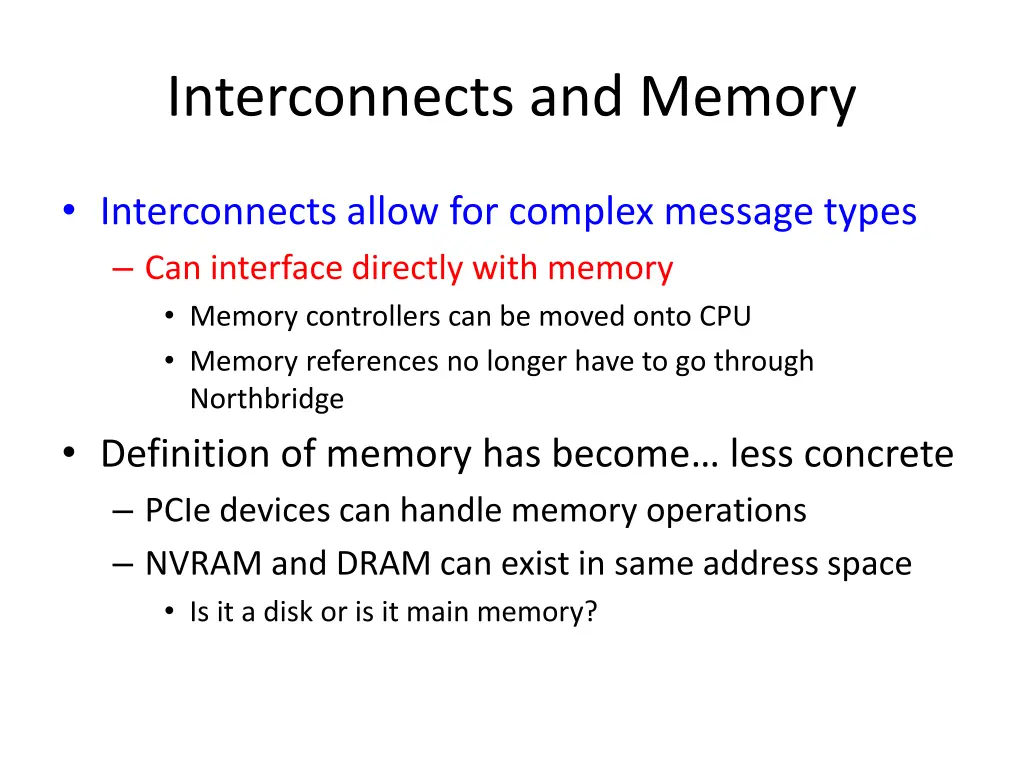 Interconnects and Memory

• Interconnects allow for complex message types
– Can interface directly with memory
• Memory controllers can be moved onto CPU
• Memory references no longer have to go through Northbridge

• Definition of memory has become… less concrete
– PCIe devices can handle memory operations
– NVRAM and DRAM can exist in same address space
• Is it a disk or is it main memory?